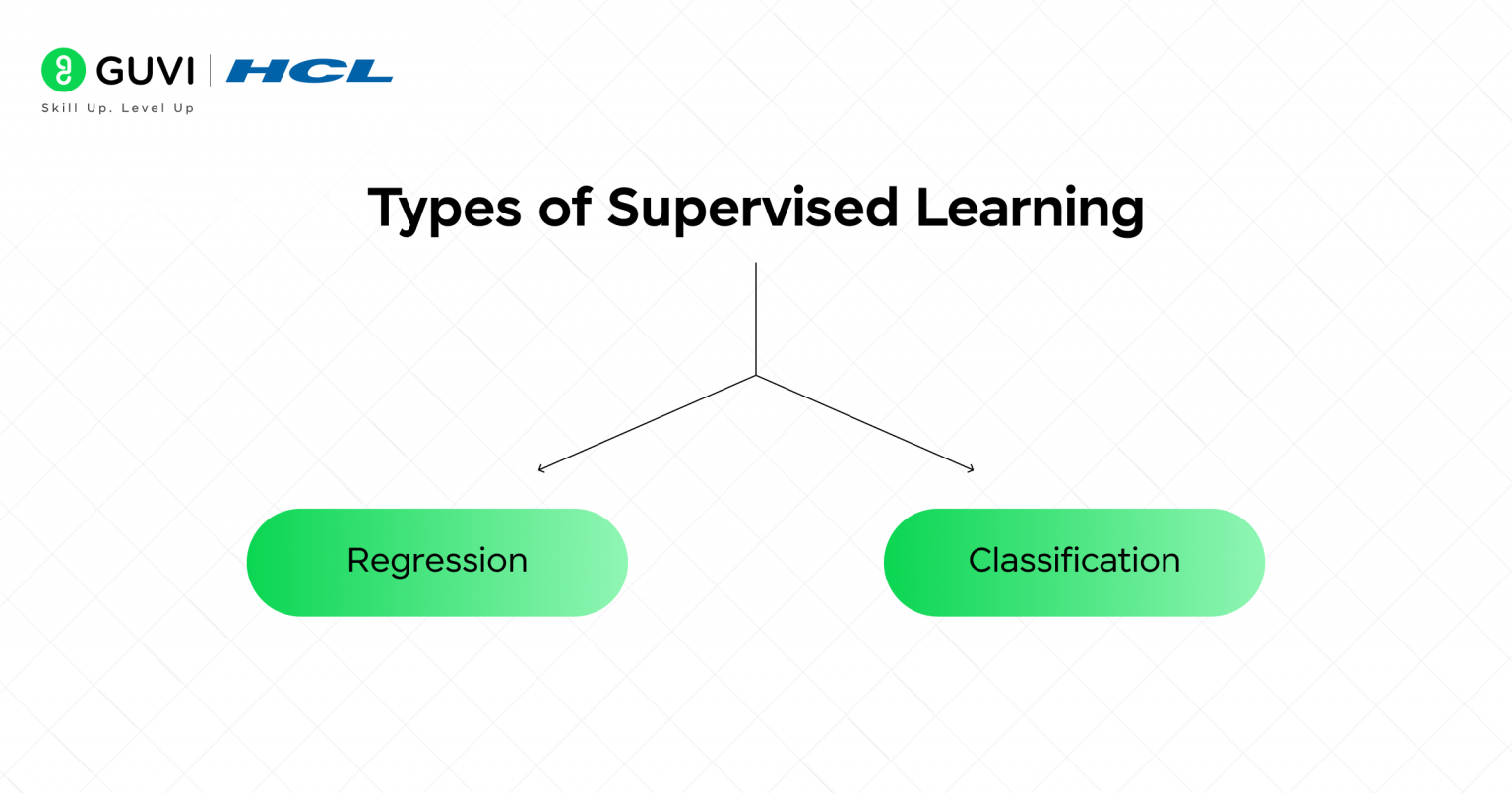 GUVI | HCL
Skill Up. Level Up

Types of Supervised Learning

Regression

Classification